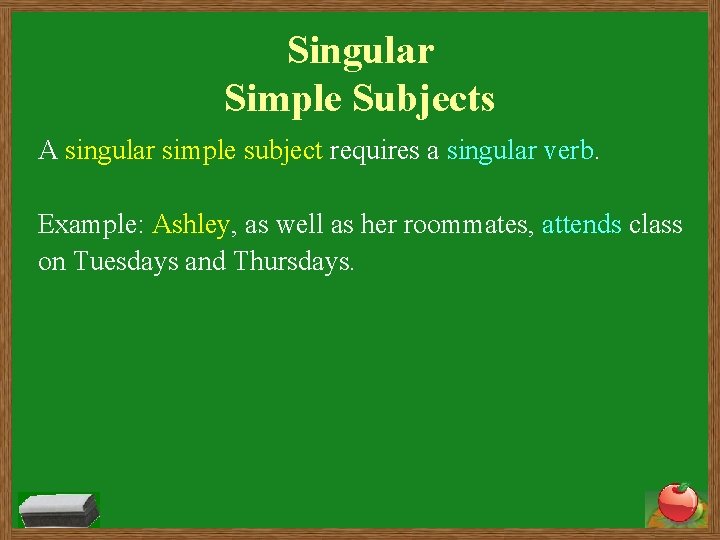 Singular
Simple Subjects

A singular simple subject requires a singular verb.

Example: Ashley, as well as her roommates, attends class on Tuesdays and Thursdays.